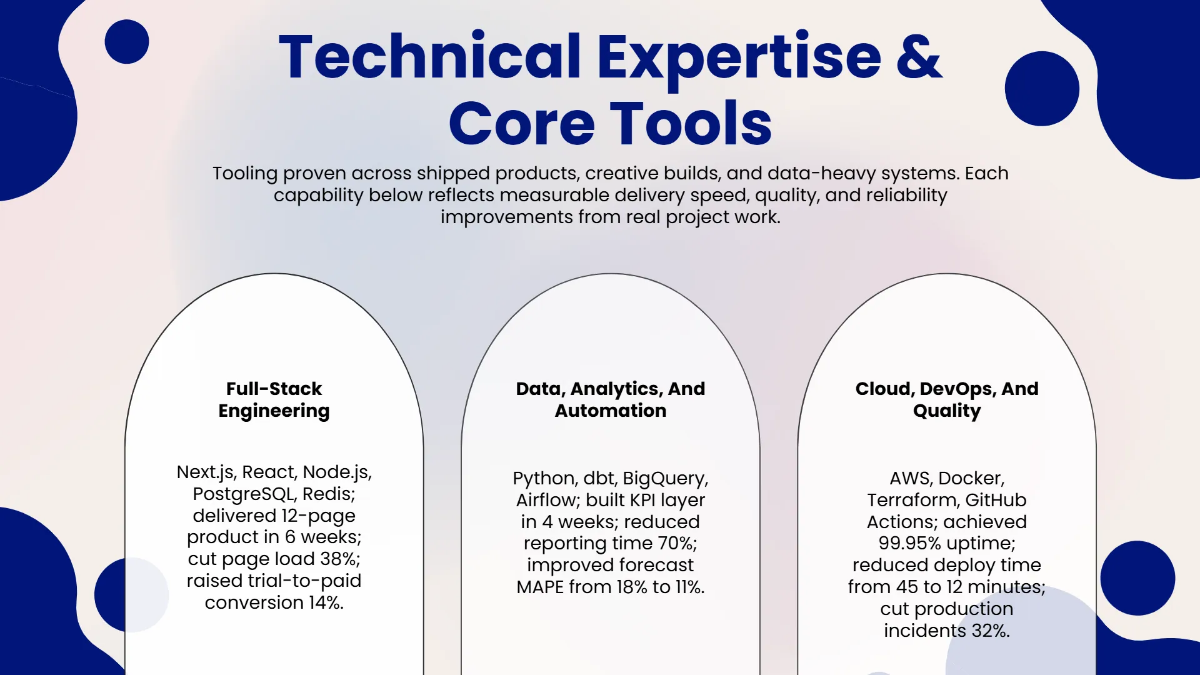 Technical Expertise & Core Tools

Tooling proven across shipped products, creative builds, and data-heavy systems. Each capability below reflects measurable delivery speed, quality, and reliability improvements from real project work.

Full-Stack Engineering

Next.js, React, Node.js, PostgreSQL, Redis; delivered 12-page product in 6 weeks; cut page load 38%; raised trial-to-paid conversion 14%.

Data, Analytics, And Automation

Python, dbt, BigQuery, Airflow; built KPI layer in 4 weeks; reduced reporting time 70%; improved forecast MAPE from 18% to 11%.

Cloud, DevOps, And Quality

AWS, Docker, Terraform, GitHub Actions; achieved 99.95% uptime; reduced deploy time from 45 to 12 minutes; cut production incidents 32%.